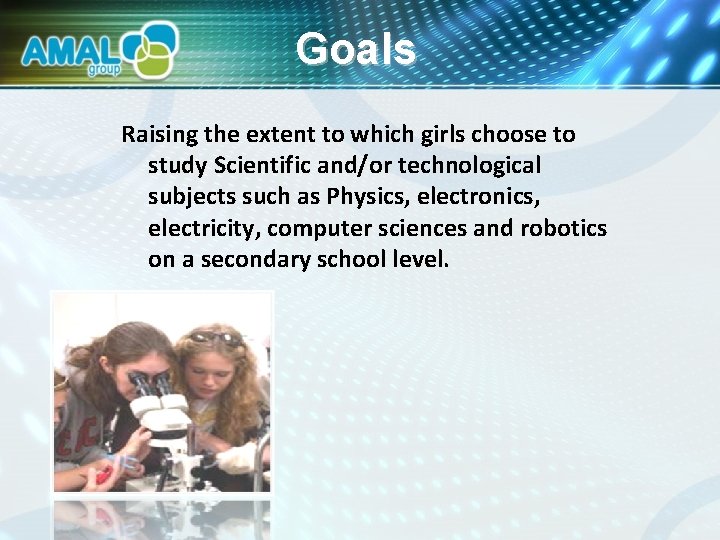 AMAL group

Goals

Raising the extent to which girls choose to study Scientific and/or technological subjects such as Physics, electronics, electricity, computer sciences and robotics on a secondary school level.